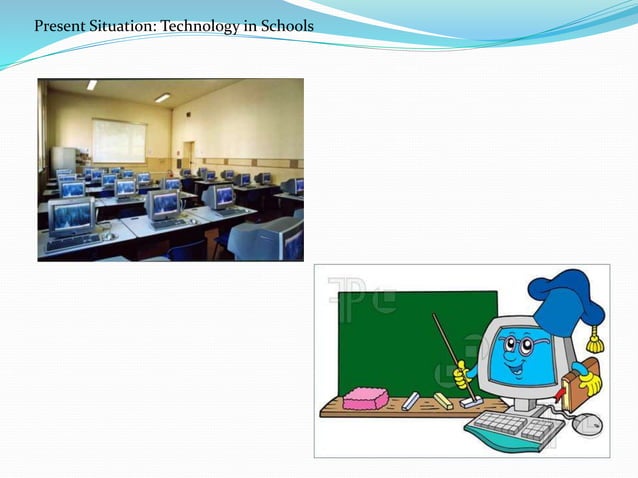 Present Situation: Technology in Schools